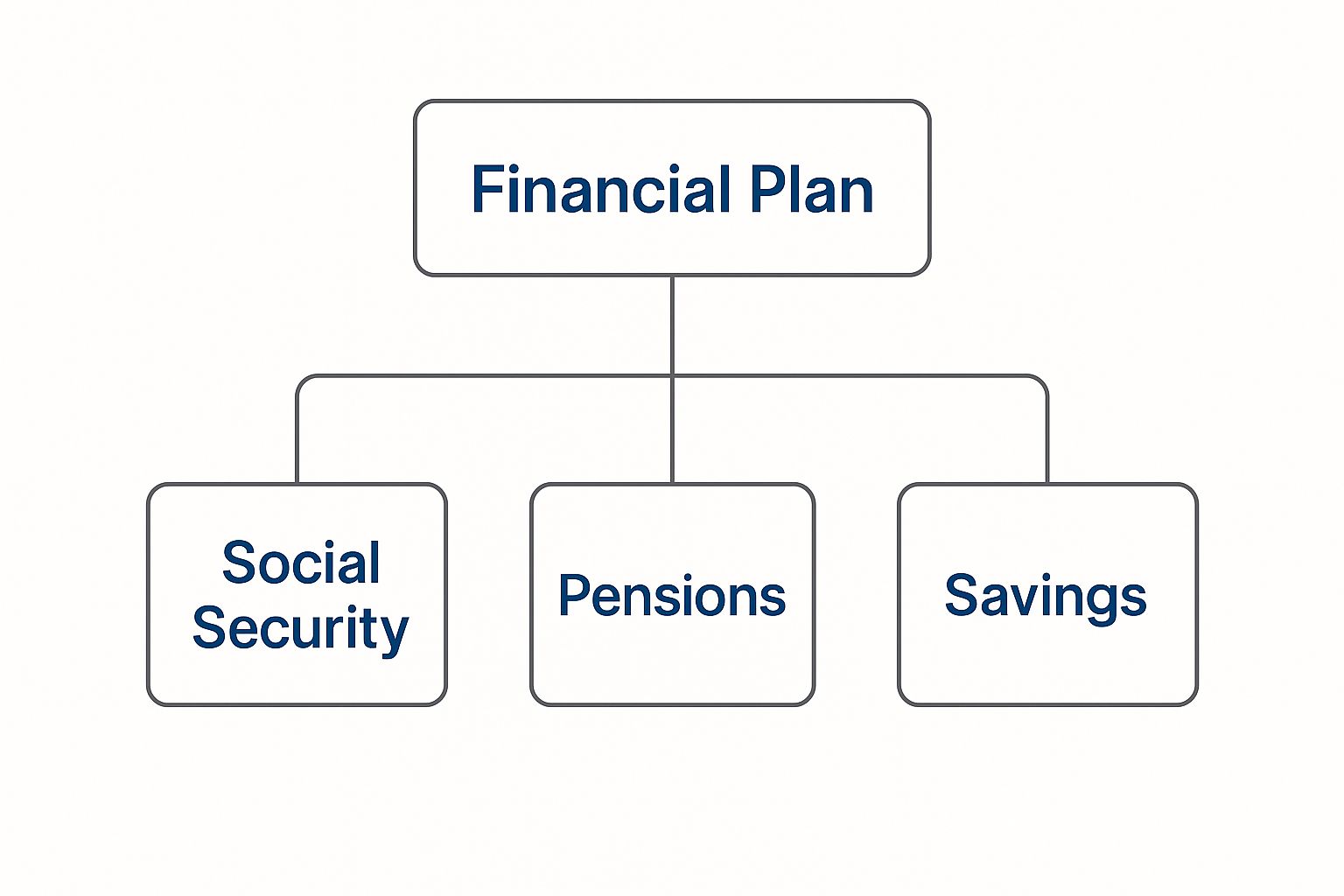 Financial Plan

Social Security

Pensions

Savings